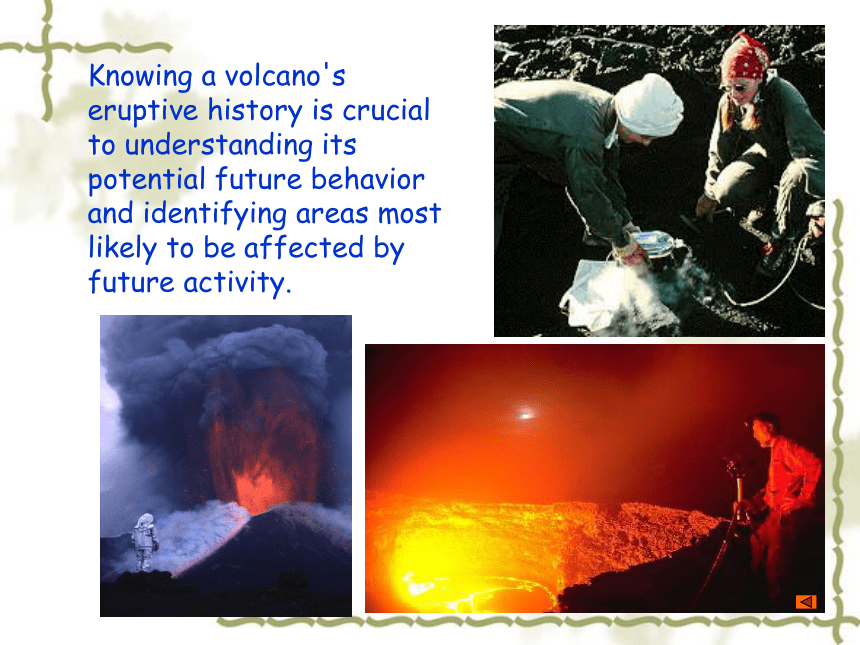 Knowing a volcano's eruptive history is crucial to understanding its potential future behavior and identifying areas most likely to be affected by future activity.